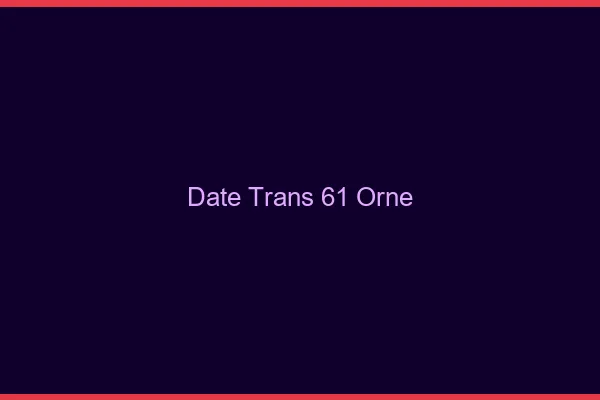 Date Trans 61 Orne